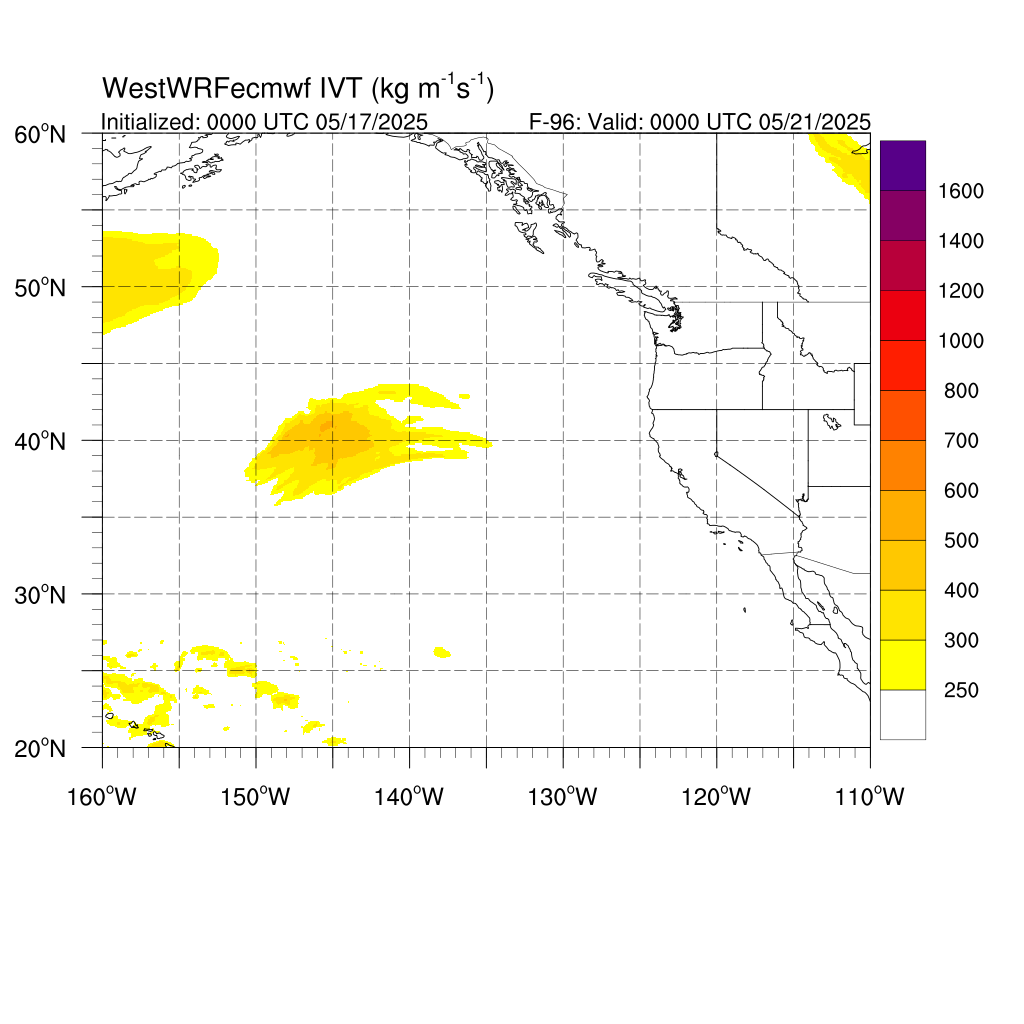 WestWRFecmwf IVT (kg $m^{-1}s^{-1}$)
Initialized: 0000 UTC 05/17/2025
F-96: Valid: 0000 UTC 05/21/2025

60°N
50°N
40°N
30°N
20°N

160°W 150°W 140°W 130°W 120°W 110°W

1600
1400
1200
1000
800
700
600
500
400
300
250